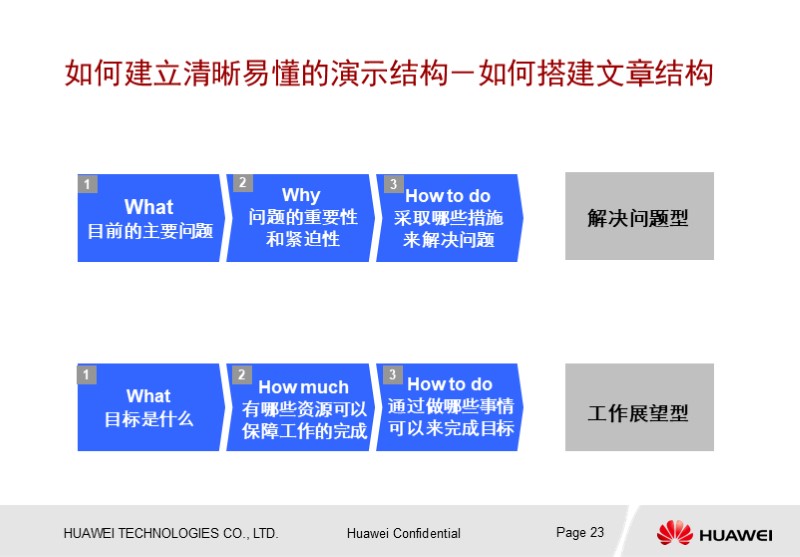 如何建立清晰易懂的演示结构－如何搭建文章结构

1
What
目前的主要问题

2
Why
问题的重要性和紧迫性

3
How to do
采取哪些措施来解决问题

解决问题型

1
What
目标是什么

2
How much
有哪些资源可以保障工作的完成

3
How to do
通过做哪些事情可以来完成目标

工作展望型

HUAWEI TECHNOLOGIES CO., LTD.

Huawei Confidential

Page 23

HUAWEI